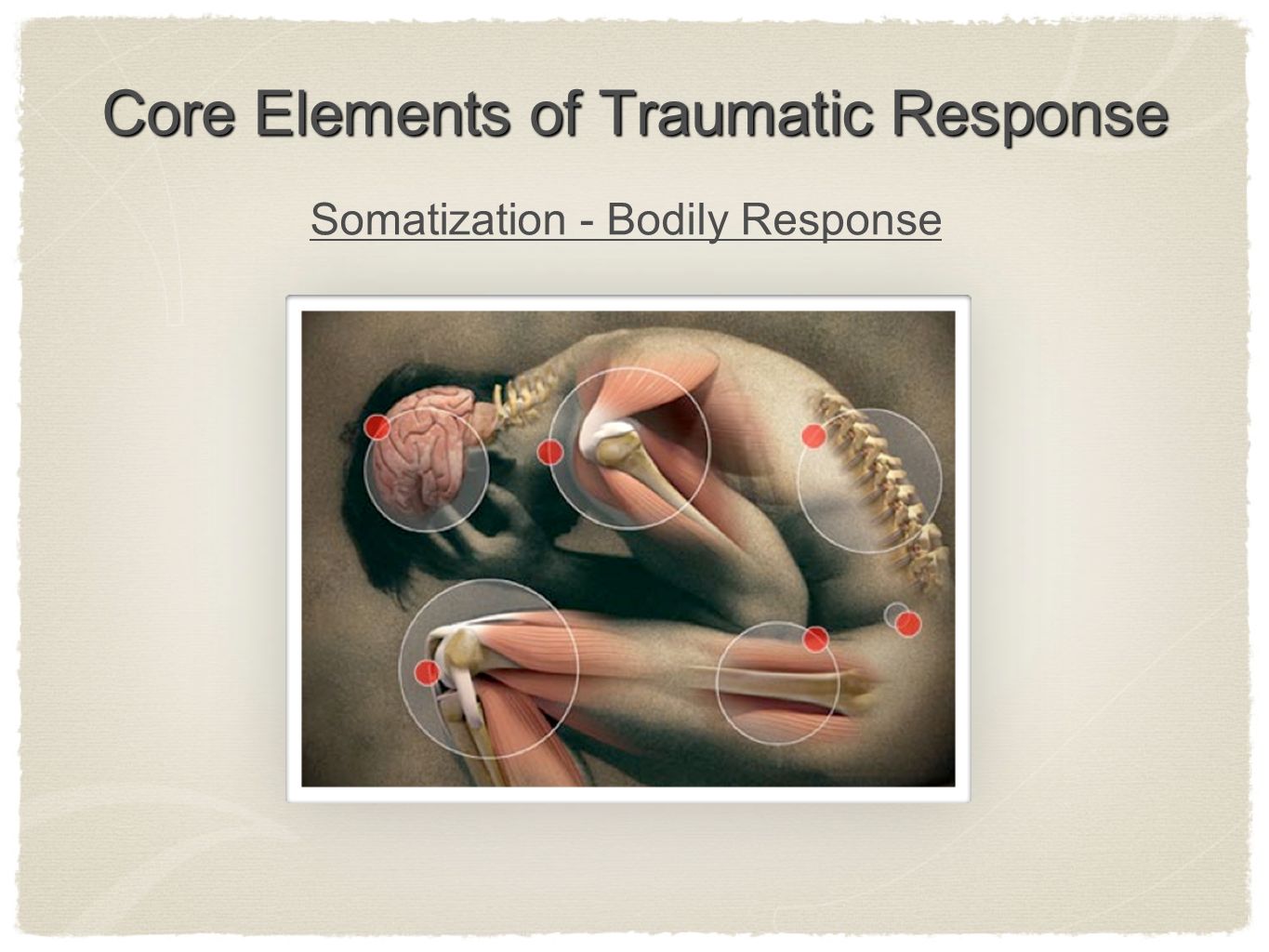 Core Elements of Traumatic Response

Somatization - Bodily Response